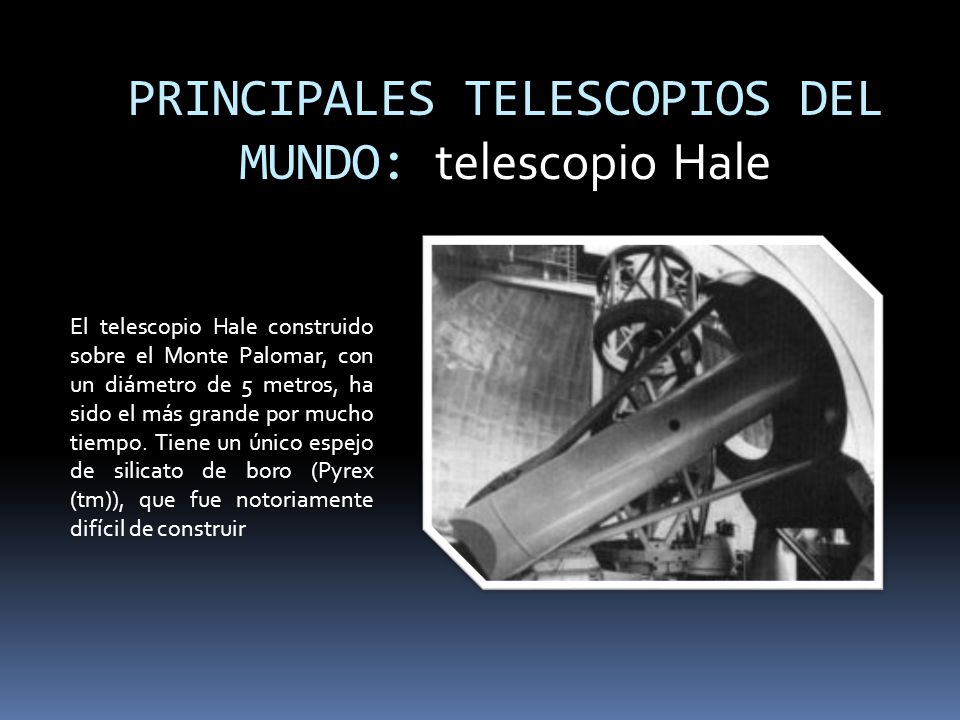 PRINCIPALES TELESCOPIOS DEL MUNDO: telescopio Hale

El telescopio Hale construido sobre el Monte Palomar, con un diámetro de 5 metros, ha sido el más grande por mucho tiempo. Tiene un único espejo de silicato de boro (Pyrex (tm)), que fue notoriamente difícil de construir